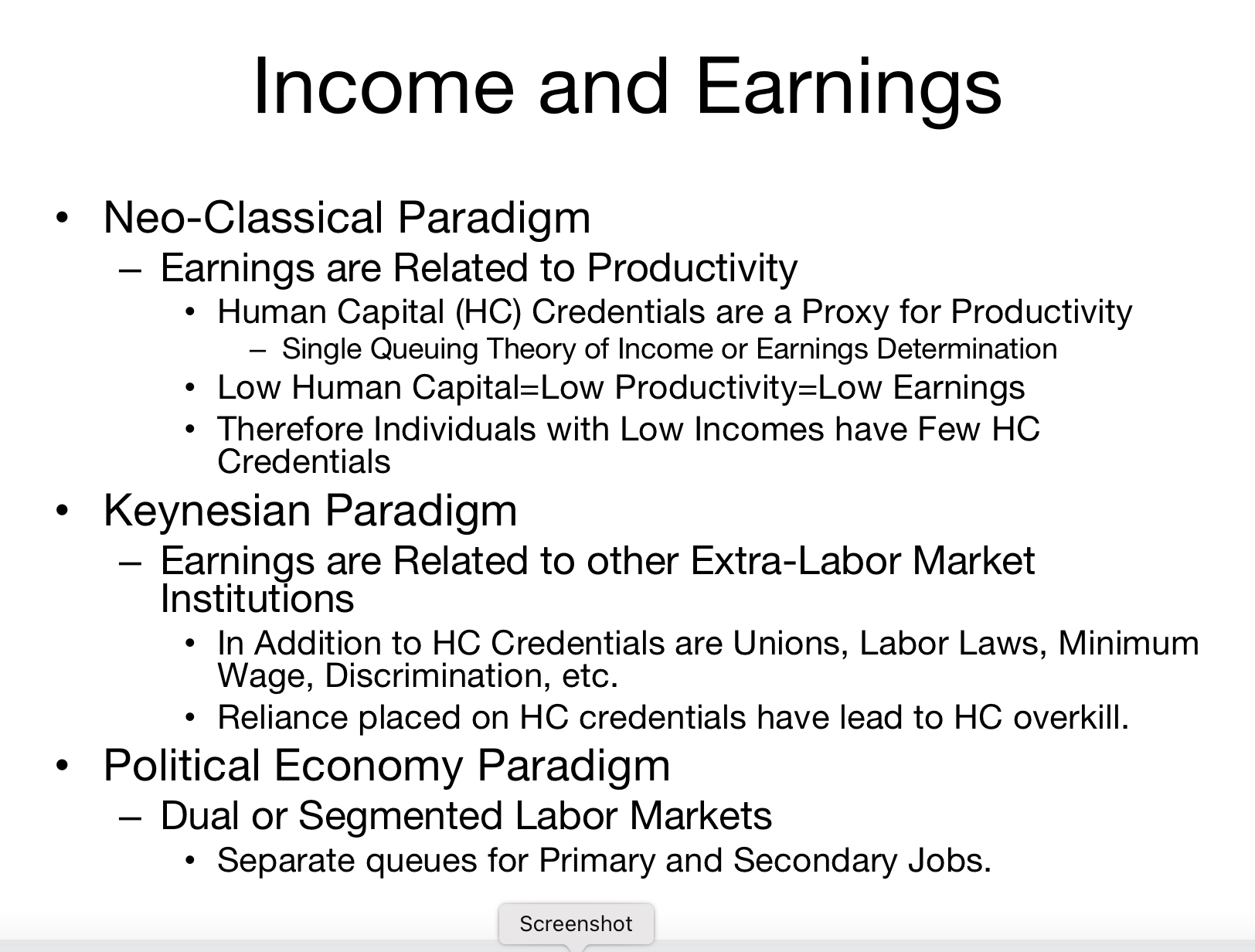 Income and Earnings

• Neo-Classical Paradigm
 – Earnings are Related to Productivity
  • Human Capital (HC) Credentials are a Proxy for Productivity
   – Single Queuing Theory of Income or Earnings Determination
  • Low Human Capital=Low Productivity=Low Earnings
  • Therefore Individuals with Low Incomes have Few HC Credentials
• Keynesian Paradigm
 – Earnings are Related to other Extra-Labor Market Institutions
  • In Addition to HC Credentials are Unions, Labor Laws, Minimum Wage, Discrimination, etc.
  • Reliance placed on HC credentials have lead to HC overkill.
• Political Economy Paradigm
 – Dual or Segmented Labor Markets
  • Separate queues for Primary and Secondary Jobs.

Screenshot